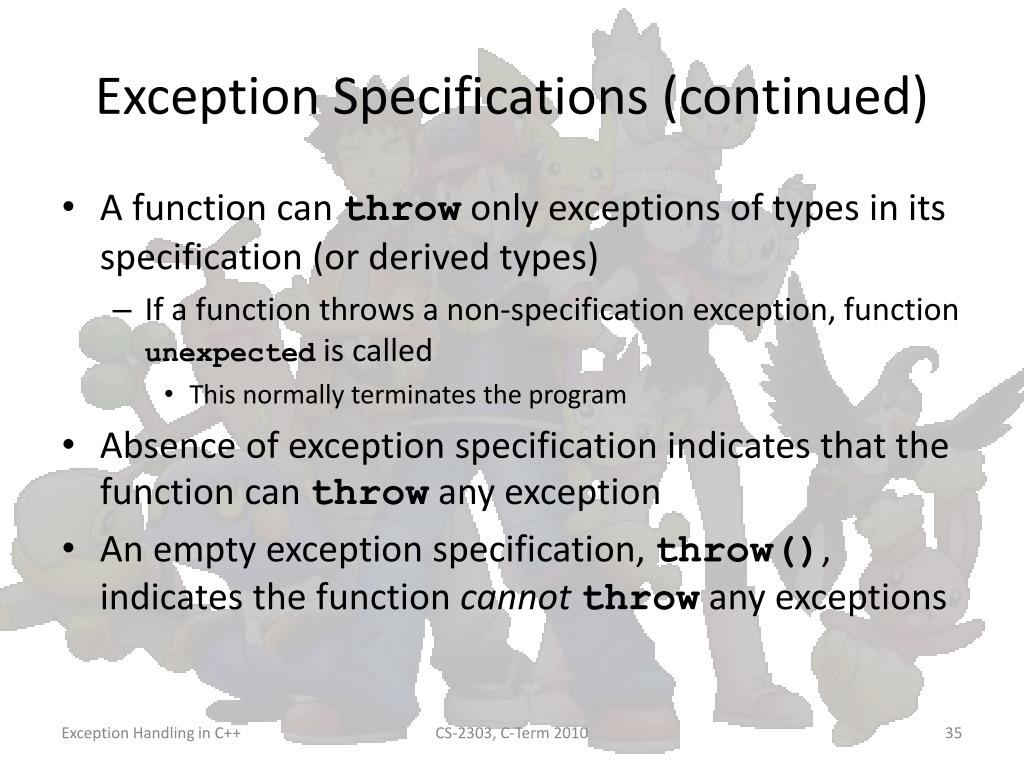 Exception Specifications (continued)

• A function can throw only exceptions of types in its specification (or derived types)
– If a function throws a non-specification exception, function unexpected is called
• This normally terminates the program

• Absence of exception specification indicates that the function can throw any exception

• An empty exception specification, throw(), indicates the function cannot throw any exceptions

Exception Handling in C++

CS-2303, C-Term 2010

35